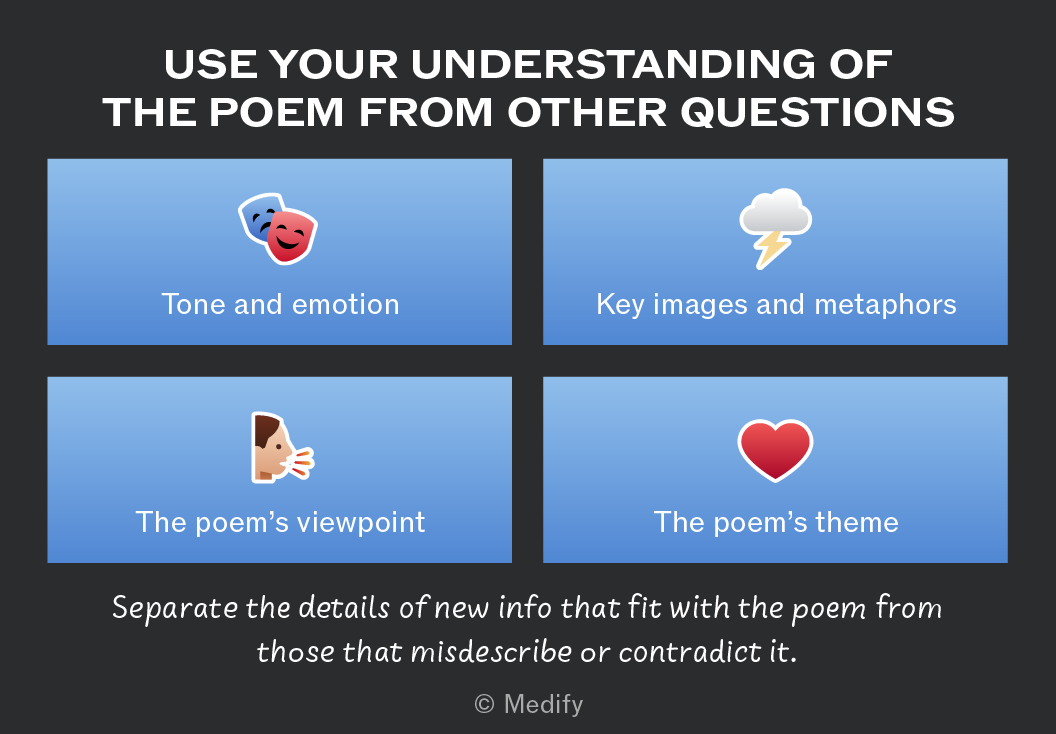 USE YOUR UNDERSTANDING OF THE POEM FROM OTHER QUESTIONS

Tone and emotion

Key images and metaphors

The poem's viewpoint

The poem's theme

Separate the details of new info that fit with the poem from those that misdescribe or contradict it.

© Medify